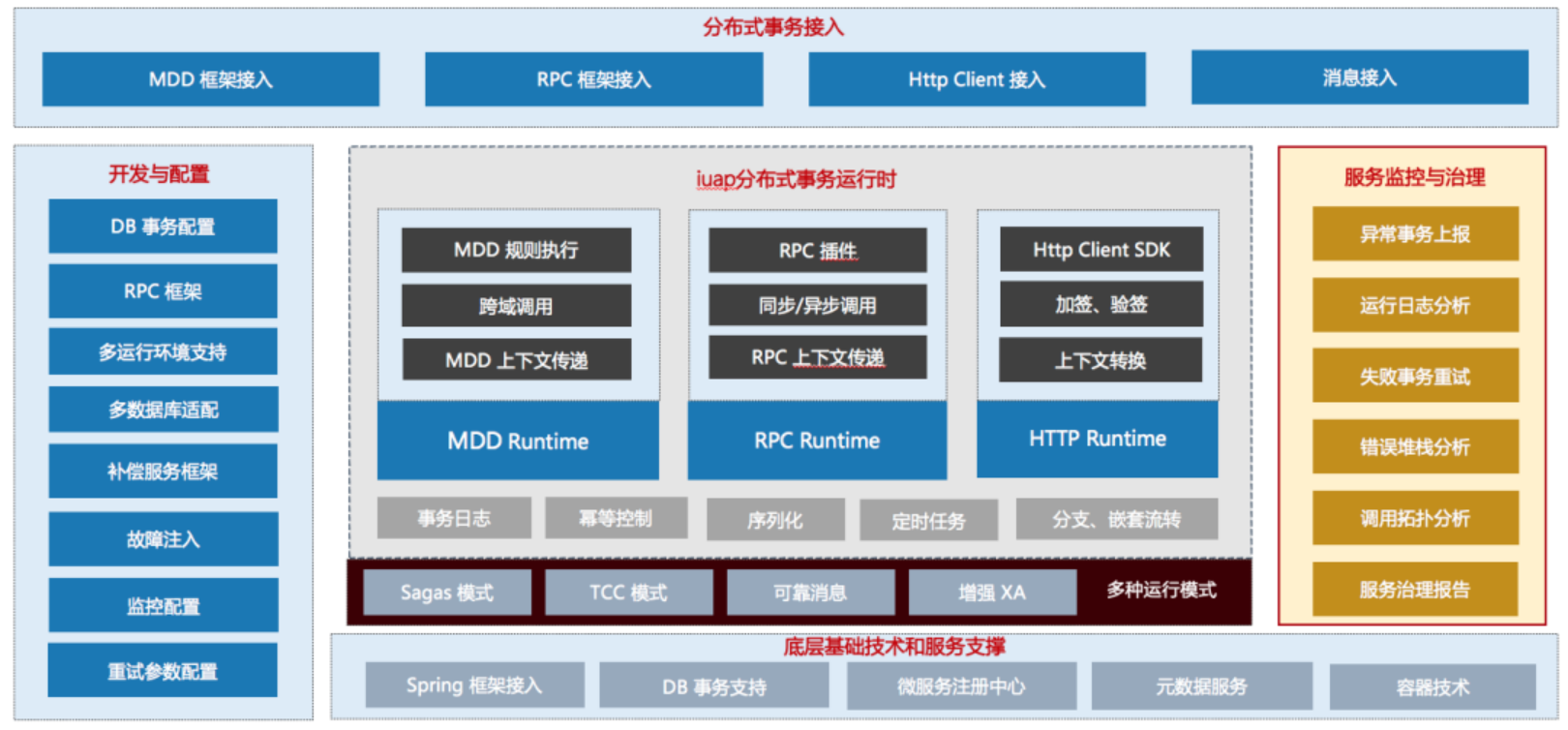 分布式事务接入

MDD 框架接入

RPC 框架接入

Http Client 接入

消息接入

开发与配置

DB 事务配置

RPC 框架

多运行环境支持

多数据库适配

补偿服务框架

故障注入

监控配置

重试参数配置

iuap分布式事务运行时

MDD 规则执行

跨域调用

MDD 上下文传递

MDD Runtime

RPC 插件

同步/异步调用

RPC 上下文传递

RPC Runtime

Http Client SDK

加签、验签

上下文转换

HTTP Runtime

事务日志

幂等控制

序列化

定时任务

分支、嵌套流转

Sagas 模式

TCC 模式

可靠消息

增强 XA

多种运行模式

服务监控与治理

异常事务上报

运行日志分析

失败事务重试

错误堆栈分析

调用拓扑分析

服务治理报告

底层基础技术和服务支撑

Spring 框架接入

DB 事务支持

微服务注册中心

元数据服务

容器技术